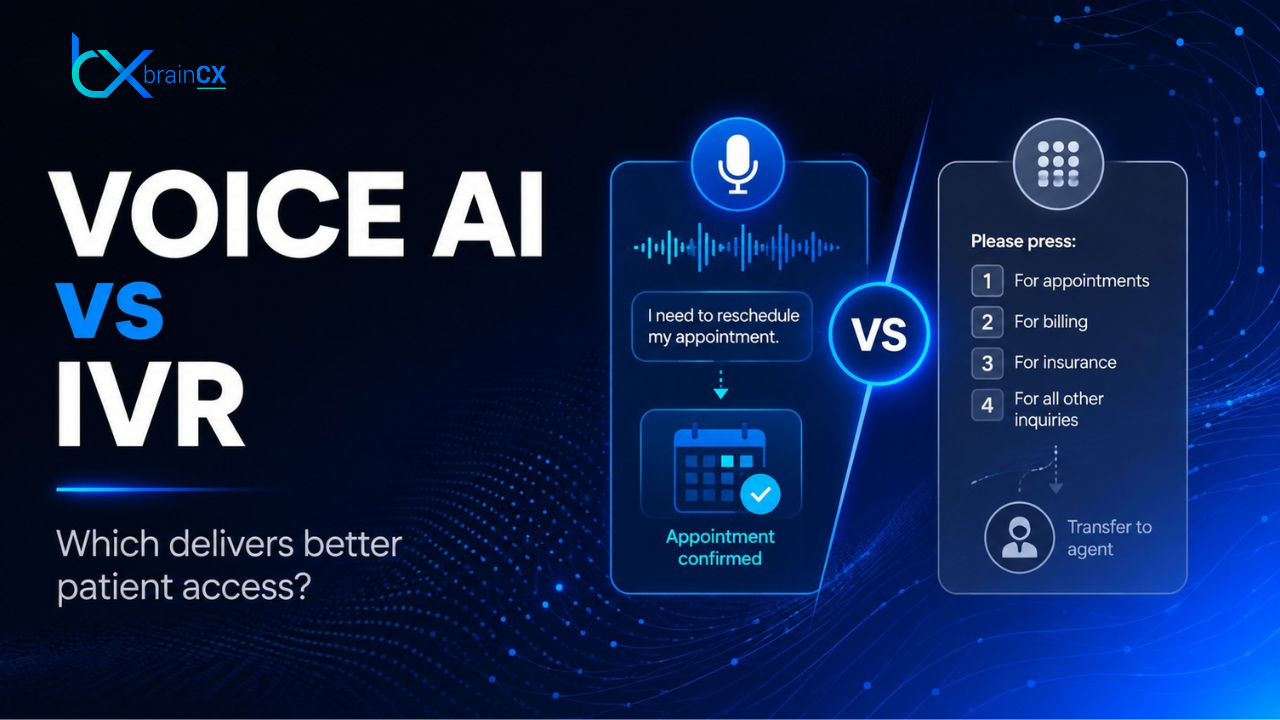 brainCX

VOICE AI
VS
IVR

Which delivers better patient access?

I need to reschedule my appointment.

Appointment confirmed

VS

Please press:
1 For appointments
2 For billing
3 For insurance
4 For all other inquiries

Transfer to agent